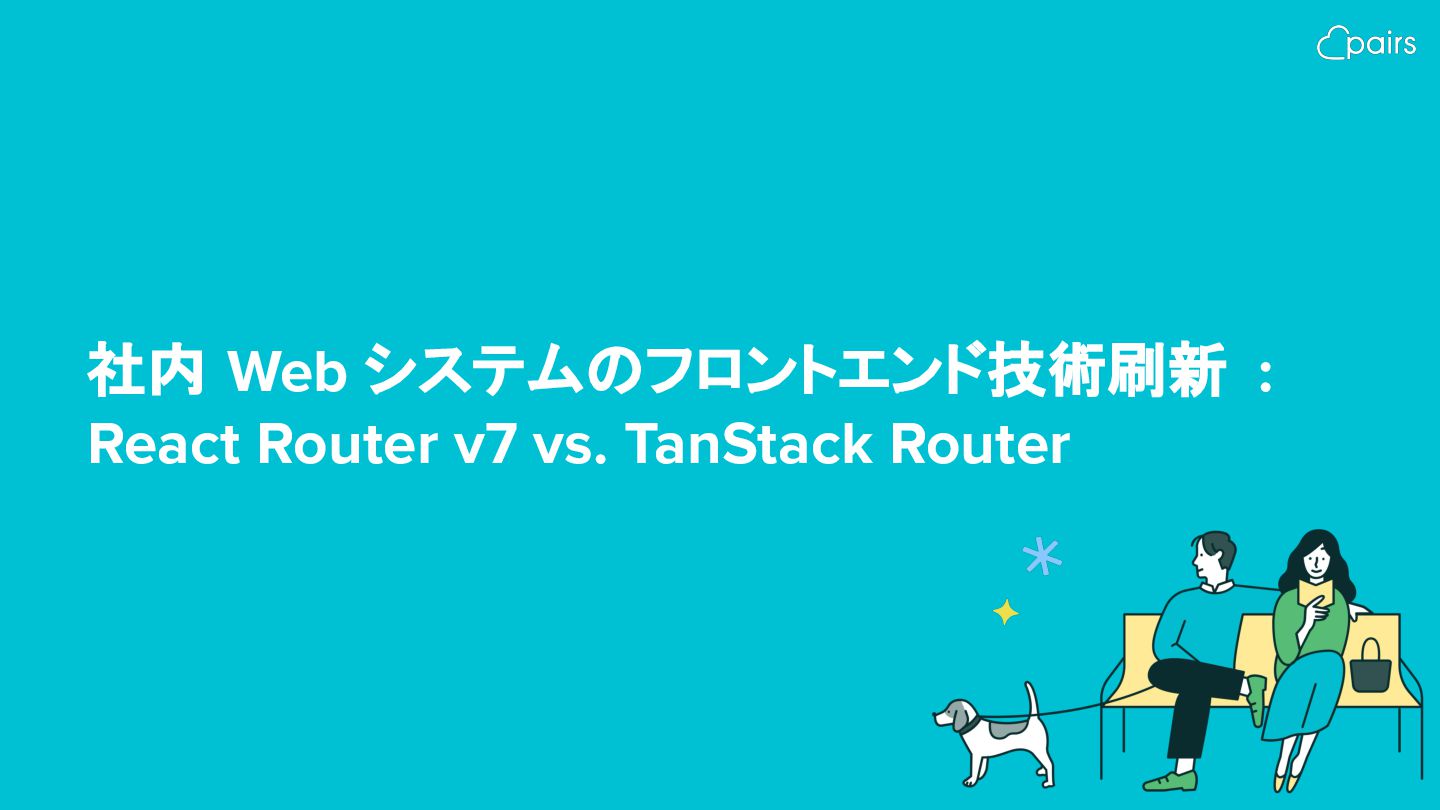 pairs

社内 Web システムのフロントエンド技術刷新 ：
React Router v7 vs. TanStack Router